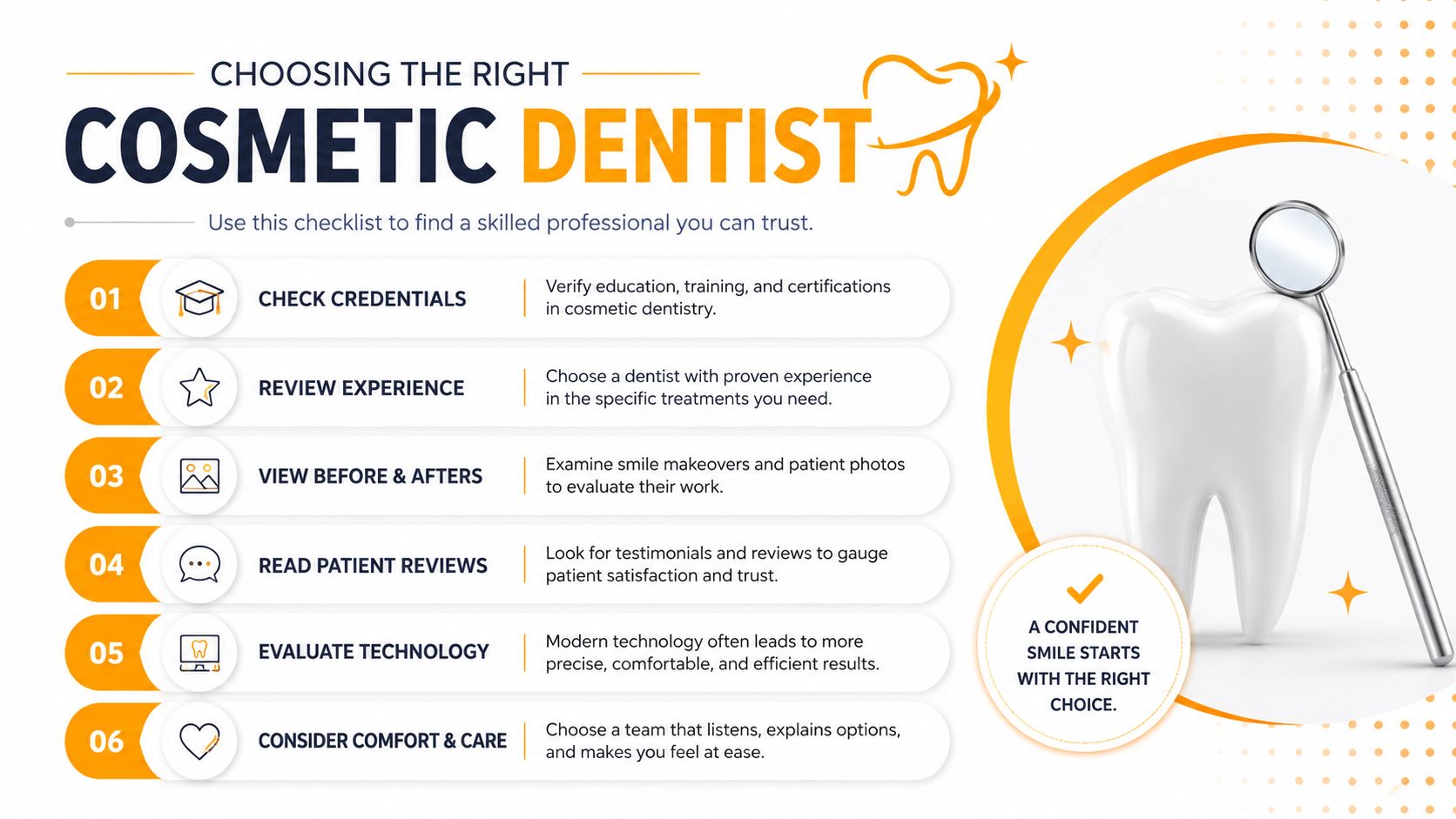 CHOOSING THE RIGHT

COSMETIC DENTIST

Use this checklist to find a skilled professional you can trust.

01 CHECK CREDENTIALS
Verify education, training, and certifications in cosmetic dentistry.

02 REVIEW EXPERIENCE
Choose a dentist with proven experience in the specific treatments you need.

03 VIEW BEFORE & AFTERS
Examine smile makeovers and patient photos to evaluate their work.

04 READ PATIENT REVIEWS
Look for testimonials and reviews to gauge patient satisfaction and trust.

05 EVALUATE TECHNOLOGY
Modern technology often leads to more precise, comfortable, and efficient results.

06 CONSIDER COMFORT & CARE
Choose a team that listens, explains options, and makes you feel at ease.

A CONFIDENT SMILE STARTS WITH THE RIGHT CHOICE.